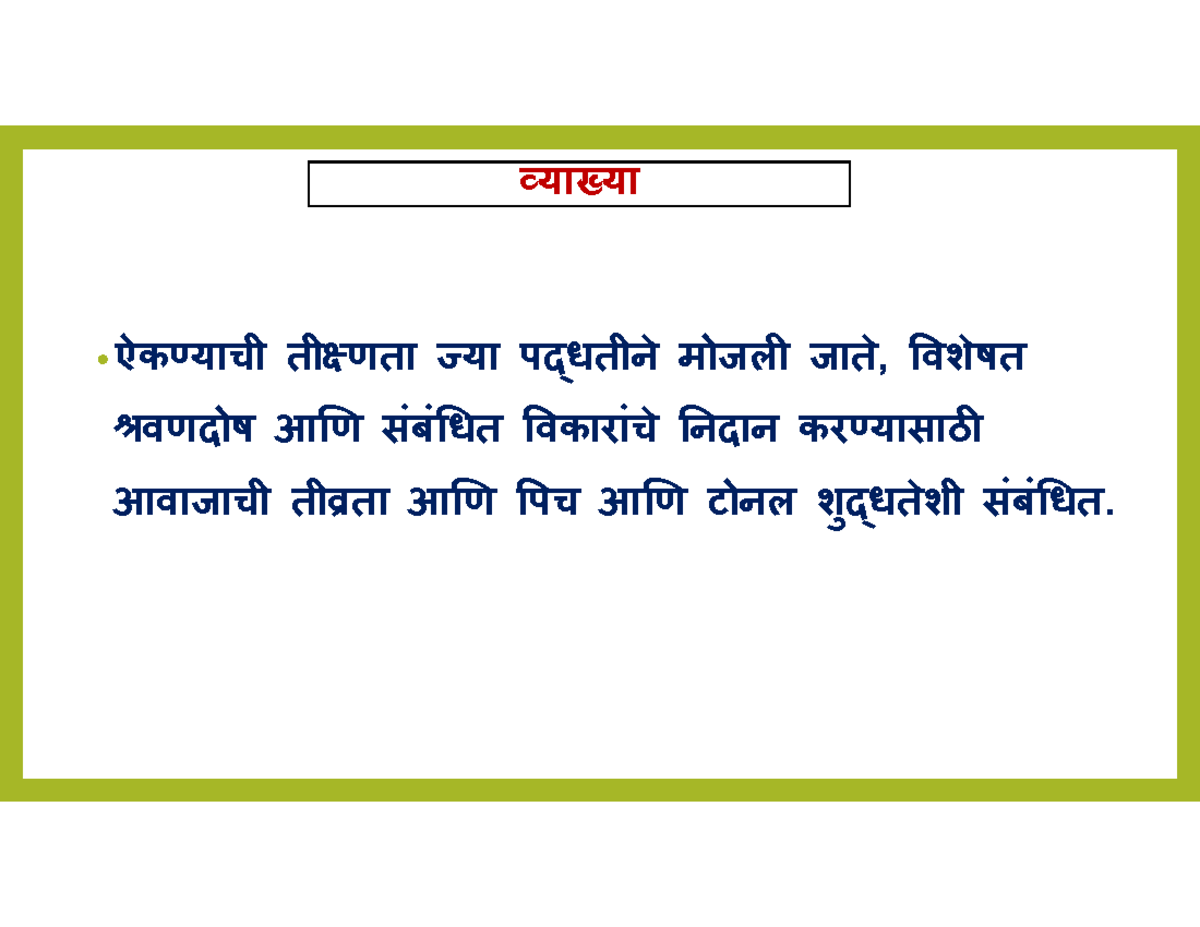 व्याख्या

• ऐकण्याची तीक्ष्णता ज्या पद्धतीने मोजली जाते, विशेषत श्रवणदोष आणि संबंधित विकारांचे निदान करण्यासाठी आवाजाची तीव्रता आणि पिच आणि टोनल शुद्धतेशी संबंधित.